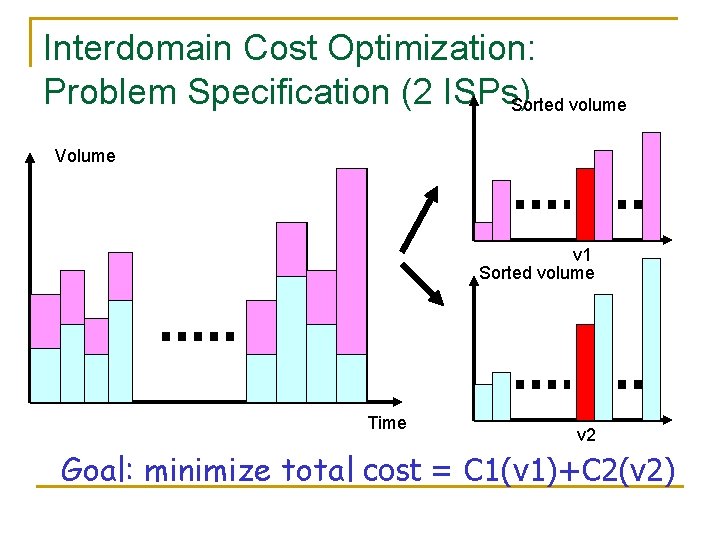 Interdomain Cost Optimization: Problem Specification (2 ISPs)

Volume

Time

Sorted volume

v1

Sorted volume

v2

Goal: minimize total cost = C1(v1)+C2(v2)